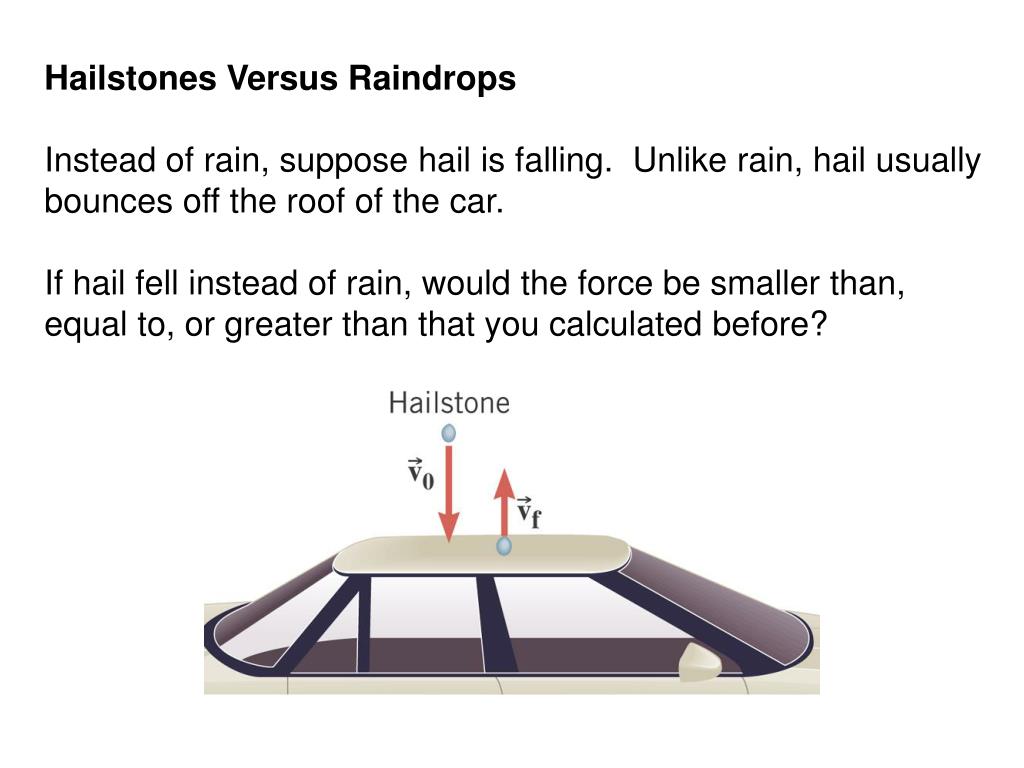 Hailstones Versus Raindrops

Instead of rain, suppose hail is falling.  Unlike rain, hail usually bounces off the roof of the car.

If hail fell instead of rain, would the force be smaller than, equal to, or greater than that you calculated before?

Hailstone

$\vec{v}_0$

$\vec{v}_f$